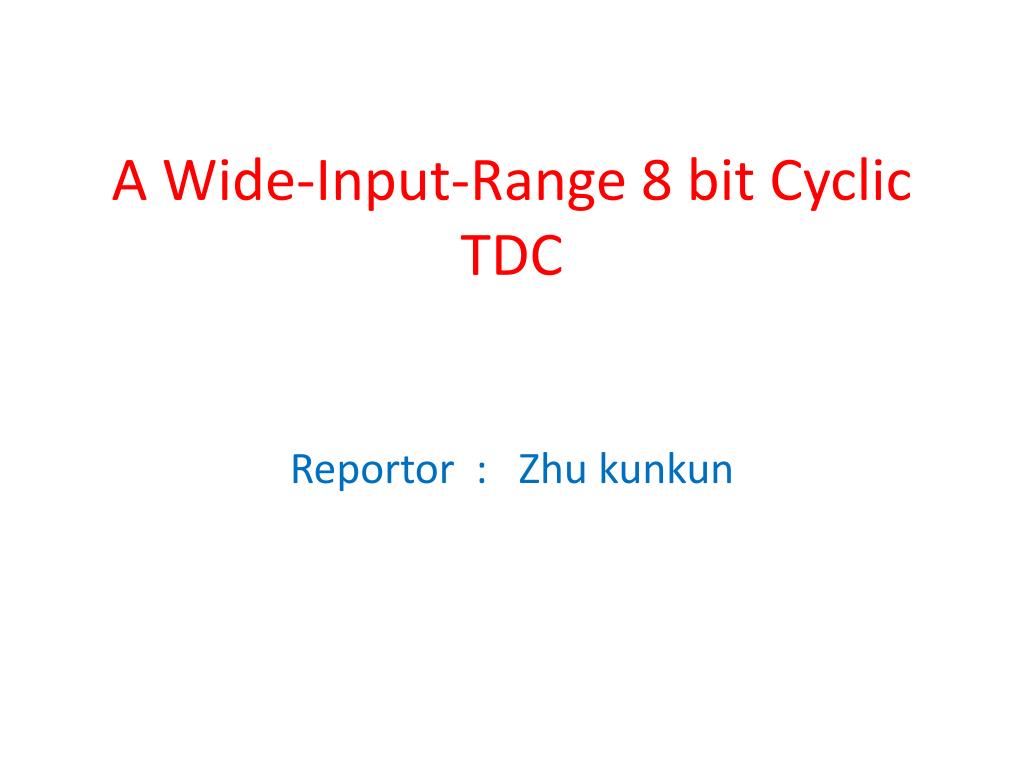 A Wide-Input-Range 8 bit Cyclic TDC

Reportor ： Zhu kunkun